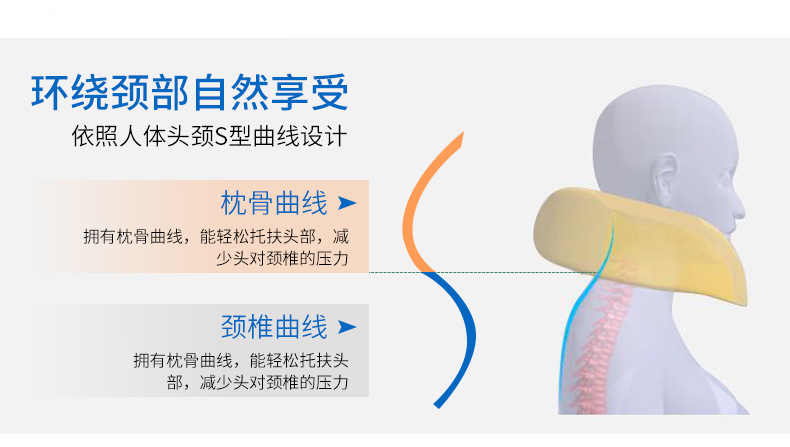 环绕颈部自然享受
依照人体头颈S型曲线设计

枕骨曲线
拥有枕骨曲线，能轻松托扶头部，减少头对颈椎的压力

颈椎曲线
拥有枕骨曲线，能轻松托扶头部，减少头对颈椎的压力